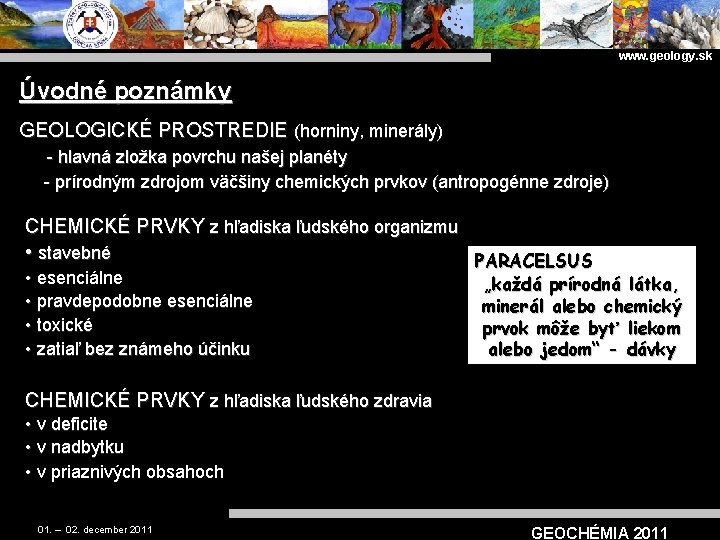 www.geology.sk

Úvodné poznámky

GEOLOGICKÉ PROSTREDIE (horniny, minerály)
- hlavná zložka povrchu našej planéty
- prírodným zdrojom väčšiny chemických prvkov (antropogénne zdroje)

CHEMICKÉ PRVKY z hľadiska ľudského organizmu
• stavebné
• esenciálne
• pravdepodobne esenciálne
• toxické
• zatiaľ bez známeho účinku

PARACELSUS
„každá prírodná látka, minerál alebo chemický prvok môže byť liekom alebo jedom“ - dávky

CHEMICKÉ PRVKY z hľadiska ľudského zdravia
• v deficite
• v nadbytku
• v priaznivých obsahoch

01. – 02. december 2011

GEOCHÉMIA 2011